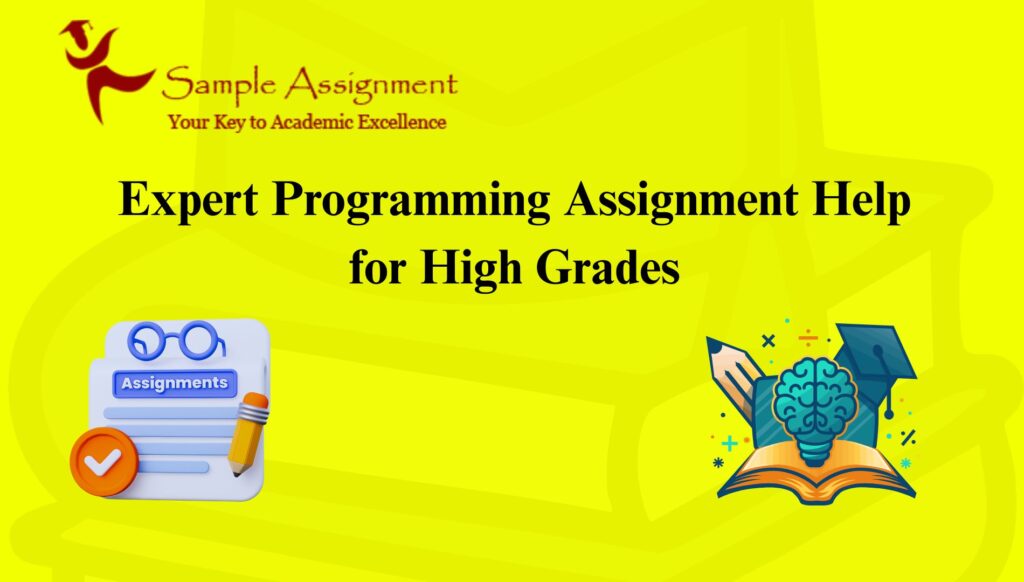 Sample Assignment
Your Key to Academic Excellence

Expert Programming Assignment Help for High Grades

Assignments